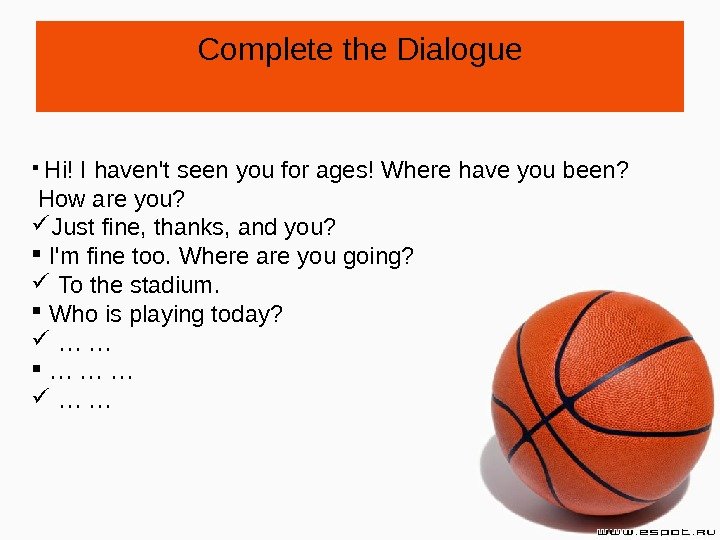 Complete the Dialogue

▪ Hi! I haven't seen you for ages! Where have you been? How are you?
✓ Just fine, thanks, and you?
▪ I'm fine too. Where are you going?
✓ To the stadium.
▪ Who is playing today?
✓ … …
▪ … … …
✓ … …

www.espot.ru